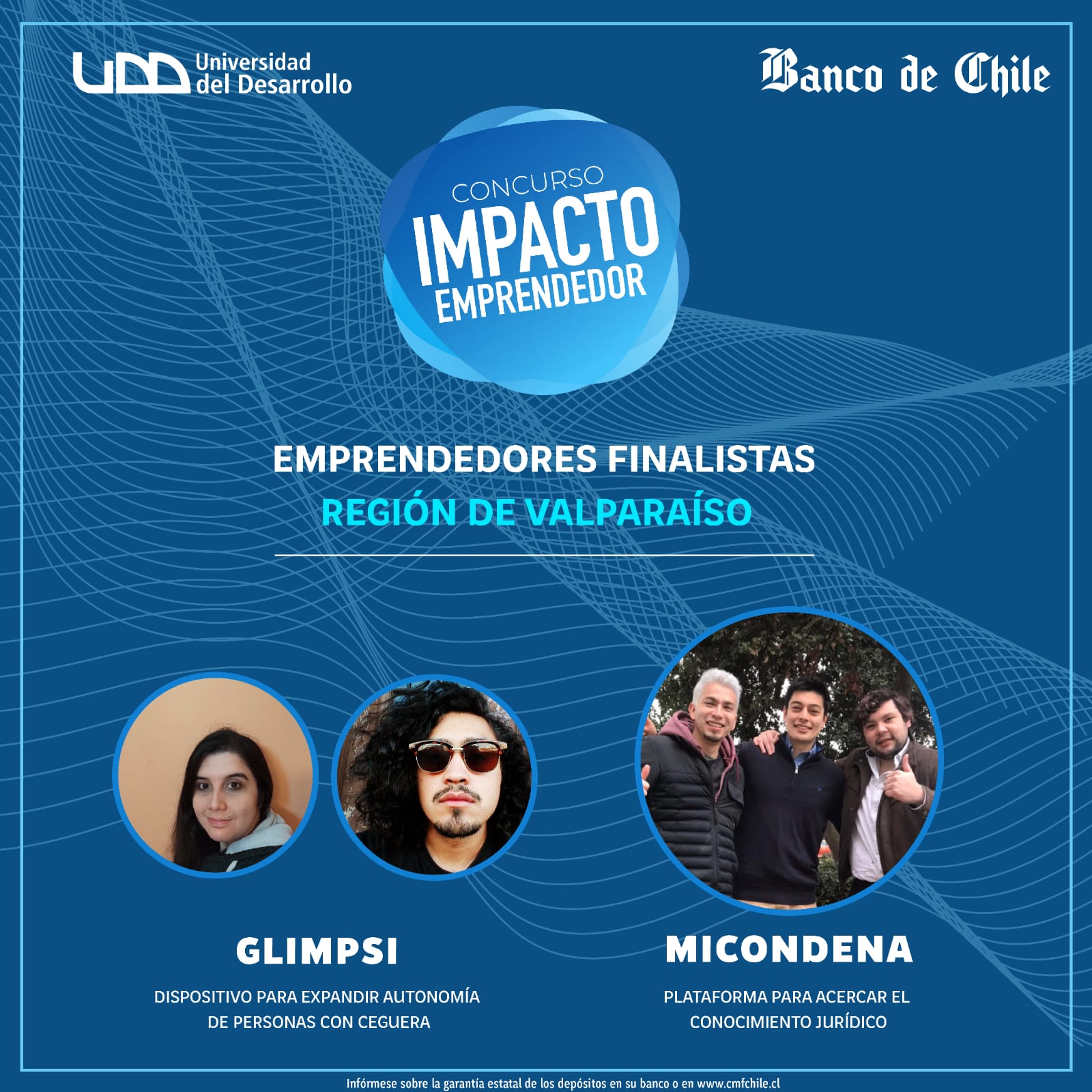 UDD Universidad del Desarrollo

Banco de Chile

CONCURSO
IMPACTO
EMPRENDEDOR

EMPRENDEDORES FINALISTAS
REGIÓN DE VALPARAÍSO

GLIMPSI

DISPOSITIVO PARA EXPANDIR AUTONOMÍA DE PERSONAS CON CEGUERA

MICONDENA

PLATAFORMA PARA ACERCAR EL CONOCIMIENTO JURÍDICO

Infórmese sobre la garantía estatal de los depósitos en su banco o en www.cmfchile.cl